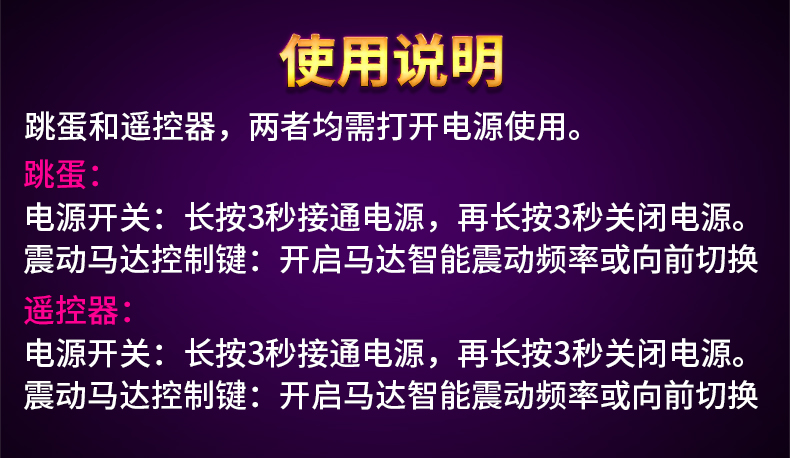 使用说明

跳蛋和遥控器，两者均需打开电源使用。

跳蛋：

电源开关：长按3秒接通电源，再长按3秒关闭电源。
震动马达控制键：开启马达智能震动频率或向前切换

遥控器：

电源开关：长按3秒接通电源，再长按3秒关闭电源。
震动马达控制键：开启马达智能震动频率或向前切换